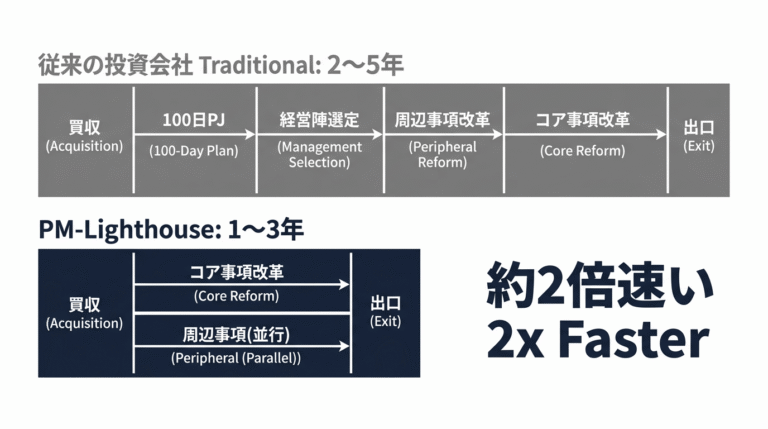 従来の投資会社 Traditional: 2〜5年

買収
(Acquisition)

100日PJ
(100-Day Plan)

経営陣選定
(Management Selection)

周辺事項改革
(Peripheral Reform)

コア事項改革
(Core Reform)

出口
(Exit)

PM-Lighthouse: 1〜3年

買収
(Acquisition)

コア事項改革
(Core Reform)

周辺事項(並行)
(Peripheral (Parallel))

出口
(Exit)

約2倍速い
2x Faster